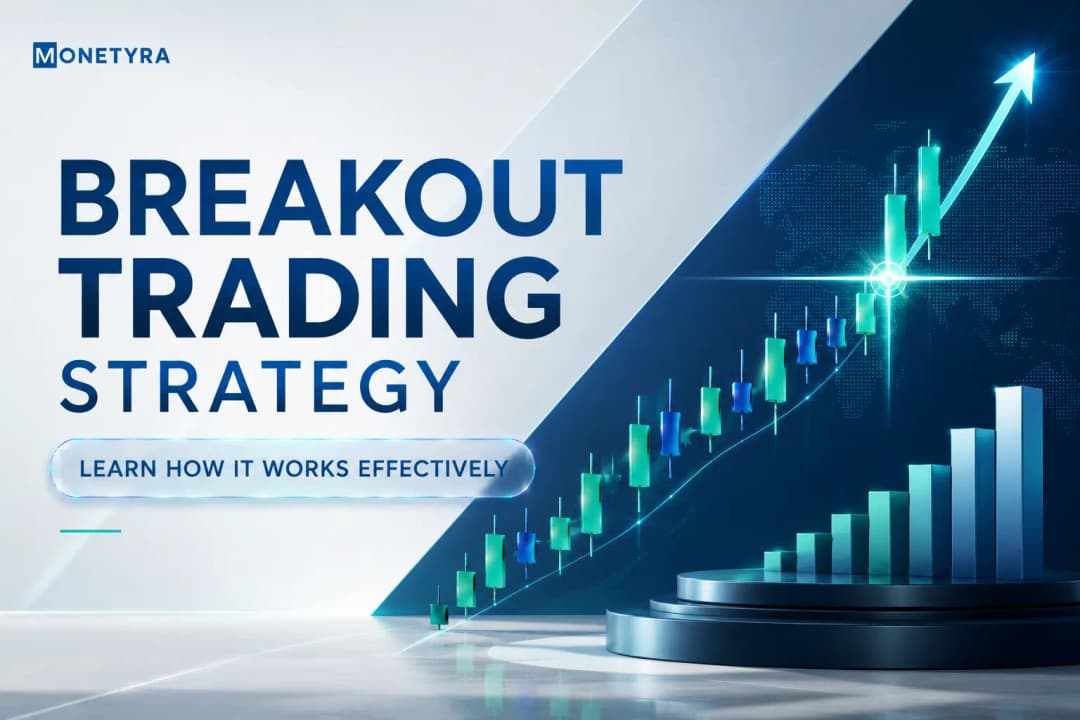 MONETYRA

BREAKOUT TRADING STRATEGY

LEARN HOW IT WORKS EFFECTIVELY